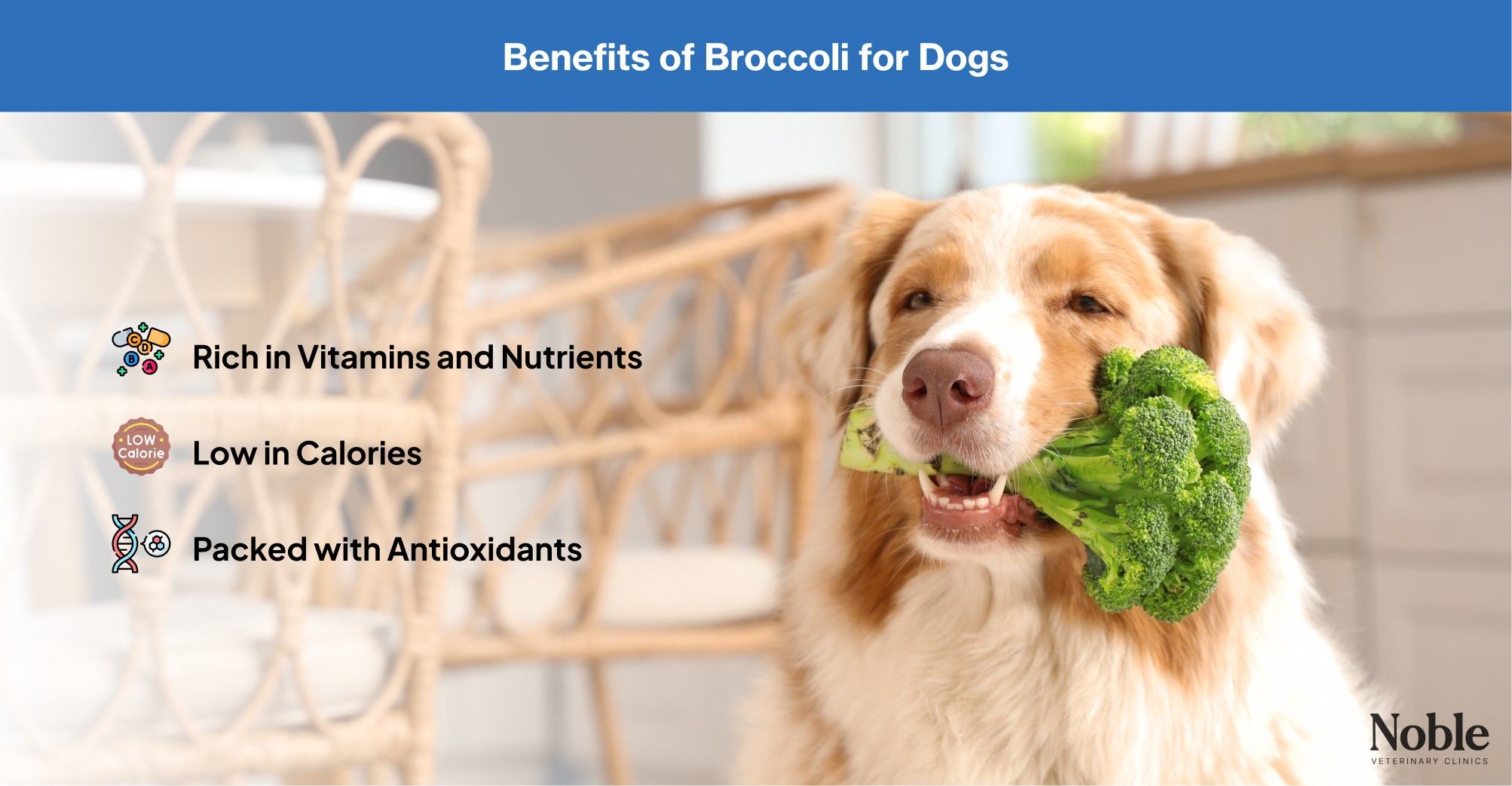 Benefits of Broccoli for Dogs

C D B A Rich in Vitamins and Nutrients

LOW Calorie Low in Calories

Packed with Antioxidants

Noble
VETERINARY CLINICS